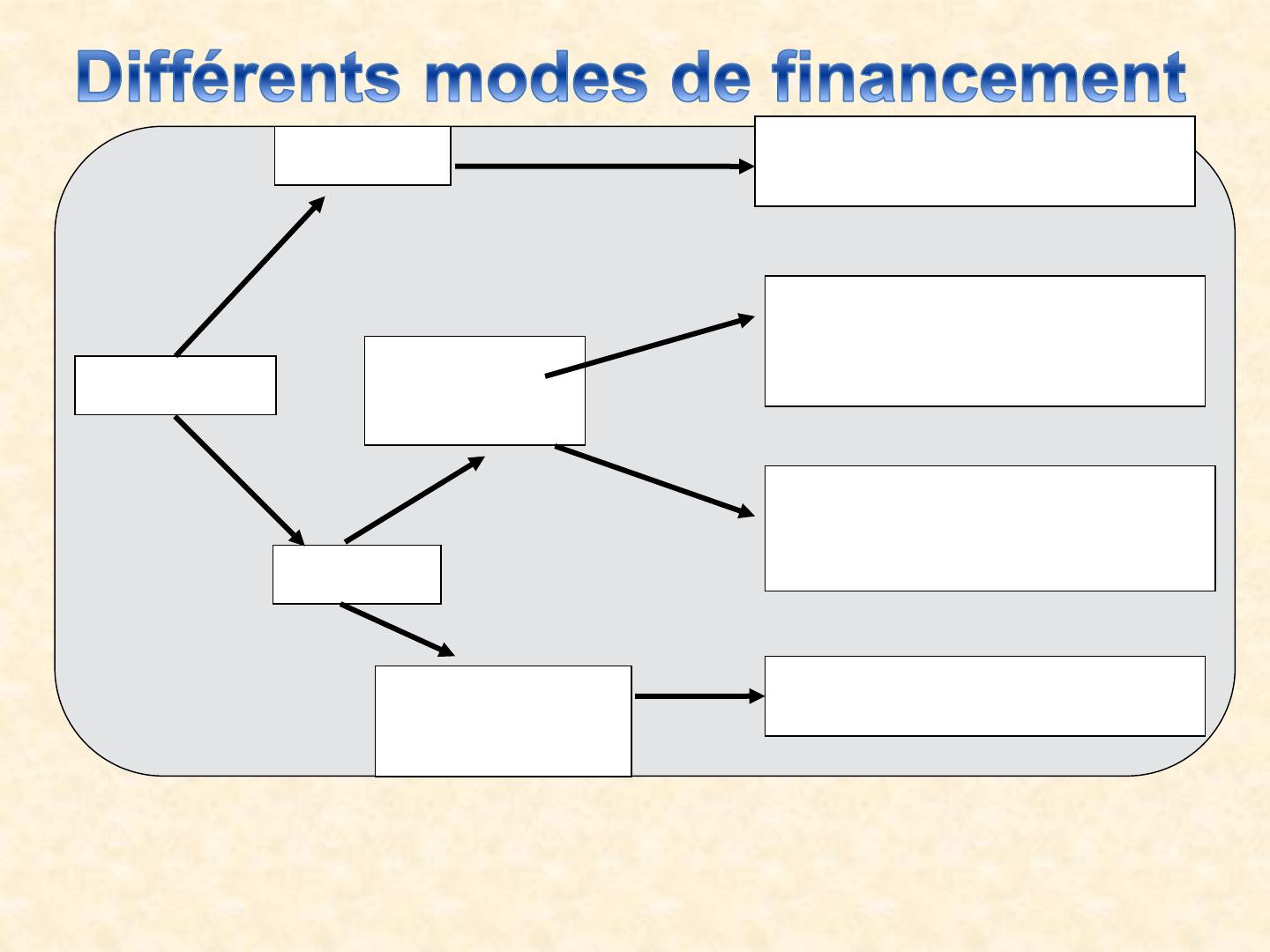 Différents modes de financement